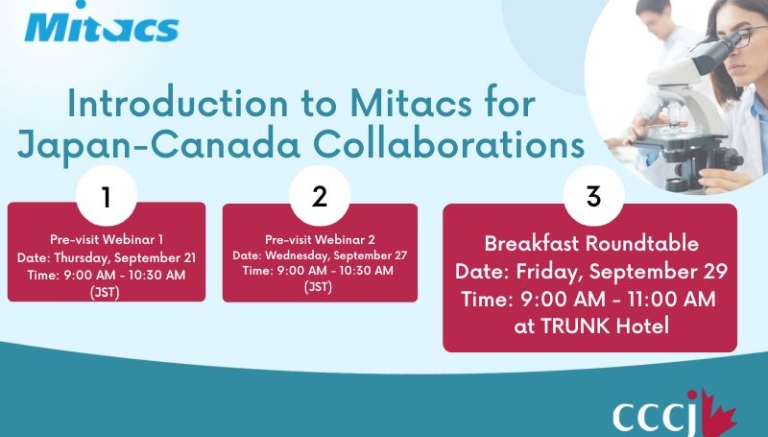 Mitacs

Introduction to Mitacs for Japan-Canada Collaborations

1

Pre-visit Webinar 1
Date: Thursday, September 21
Time: 9:00 AM - 10:30 AM (JST)

2

Pre-visit Webinar 2
Date: Wednesday, September 27
Time: 9:00 AM - 10:30 AM (JST)

3

Breakfast Roundtable
Date: Friday, September 29
Time: 9:00 AM - 11:00 AM
at TRUNK Hotel

cccj